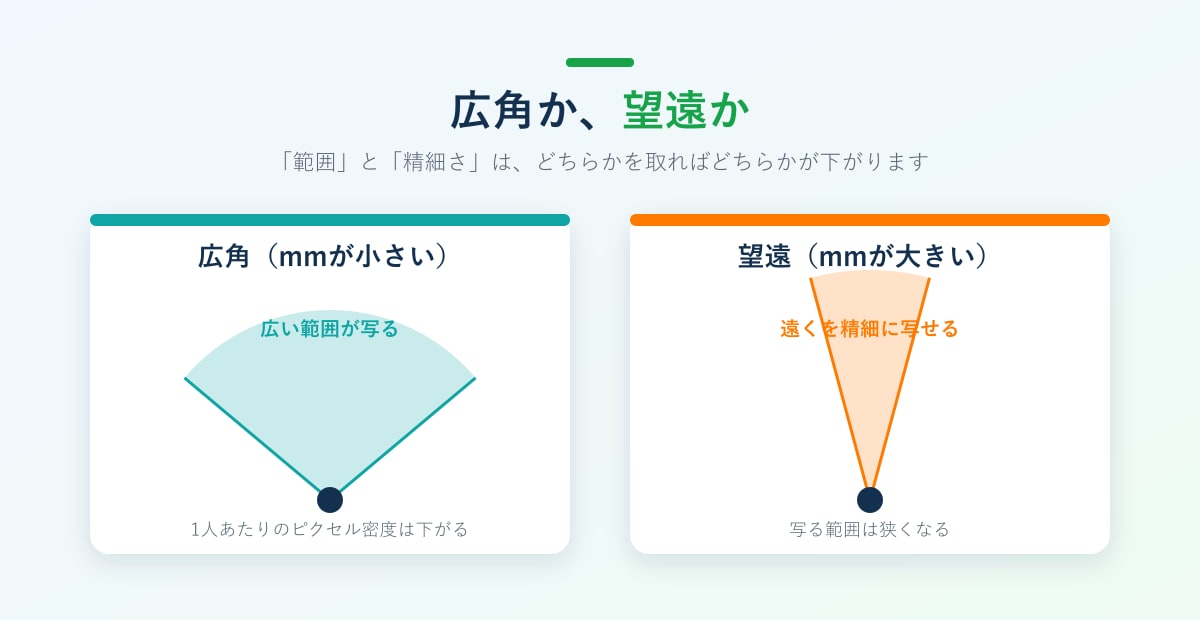 広角か、望遠か

「範囲」と「精細さ」は、どちらかを取ればどちらかが下がります

広角（mmが小さい）

広い範囲が写る

1人あたりのピクセル密度は下がる

望遠（mmが大きい）

遠くを精細に写せる

写る範囲は狭くなる